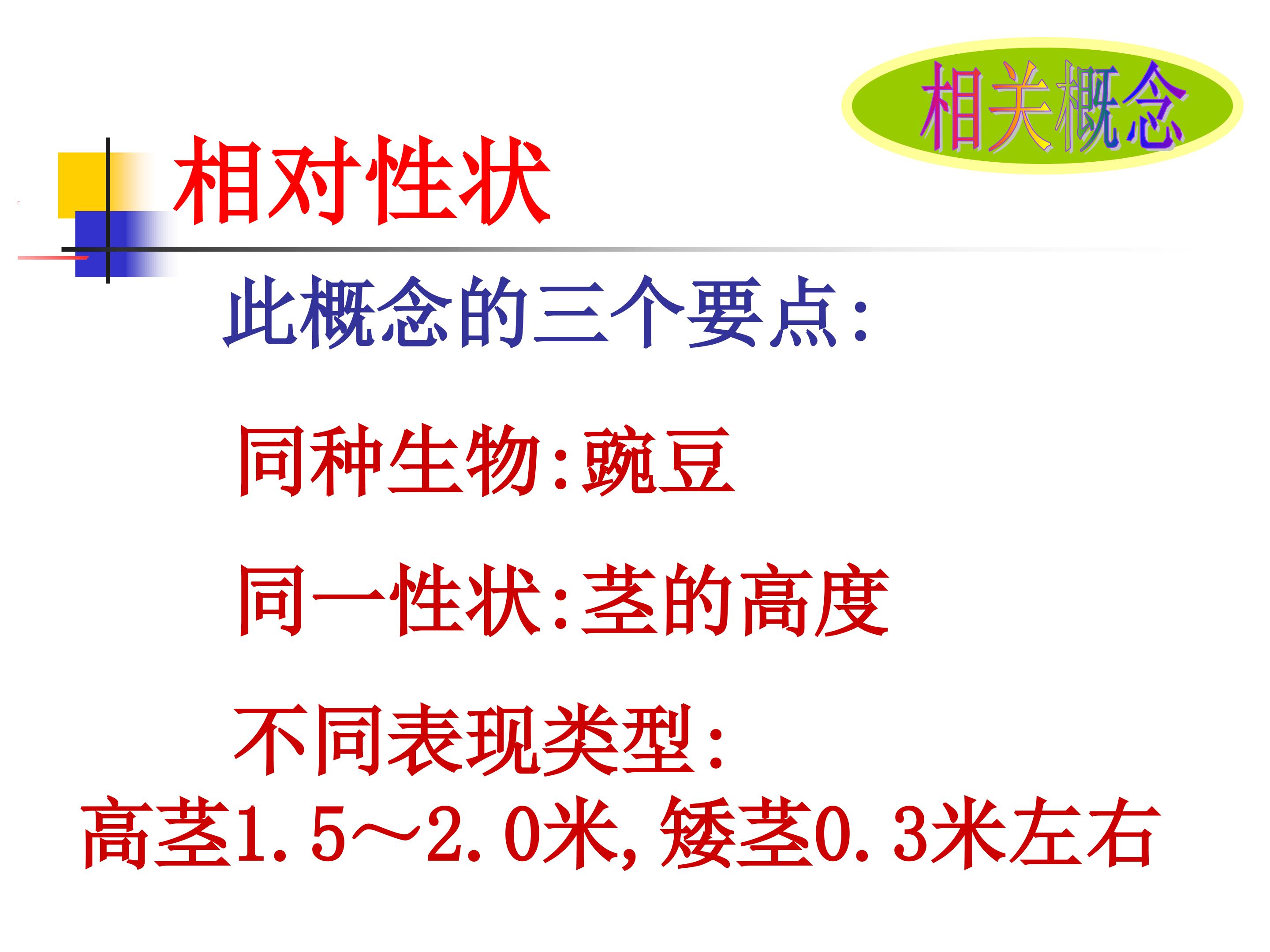 相关概念

相对性状

此概念的三个要点:

同种生物:豌豆

同一性状:茎的高度

不同表现类型:

高茎1.5~2.0米,矮茎0.3米左右